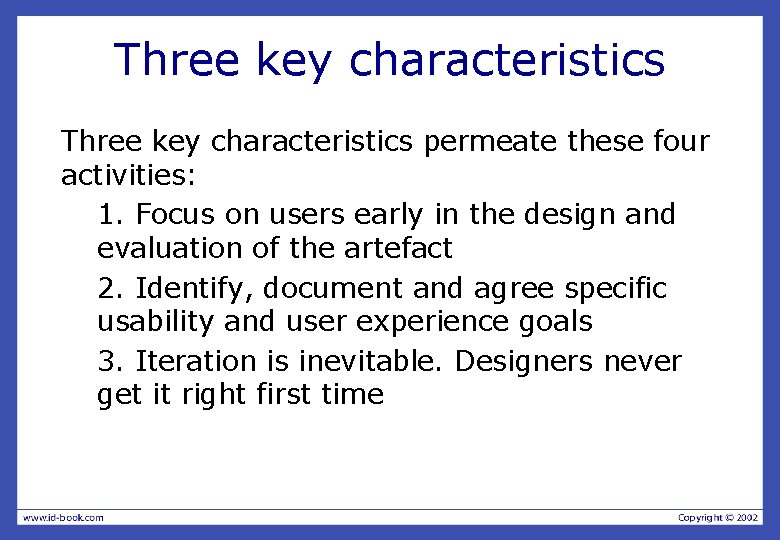 Three key characteristics

Three key characteristics permeate these four activities:

1. Focus on users early in the design and evaluation of the artefact

2. Identify, document and agree specific usability and user experience goals

3. Iteration is inevitable. Designers never get it right first time

www.id-book.com

Copyright © 2002